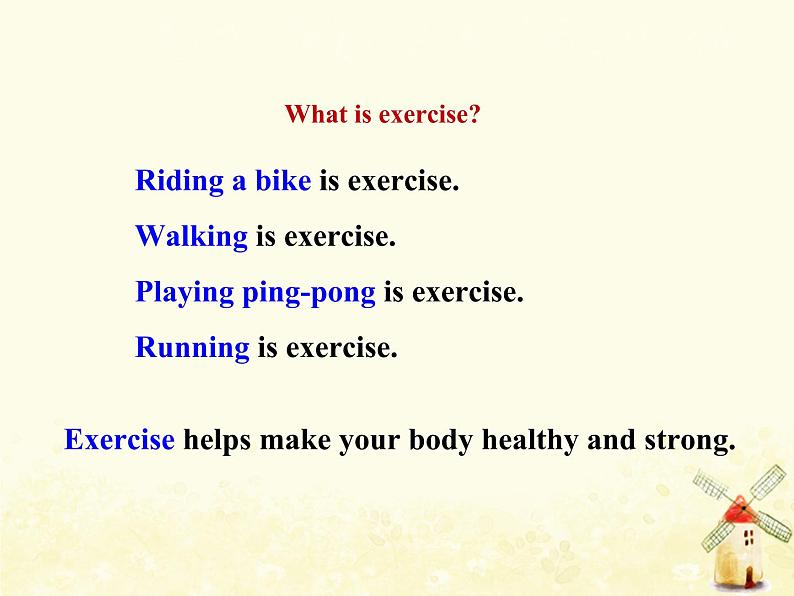 What is exercise?

Riding a bike is exercise.

Walking is exercise.

Playing ping-pong is exercise.

Running is exercise.

Exercise helps make your body healthy and strong.